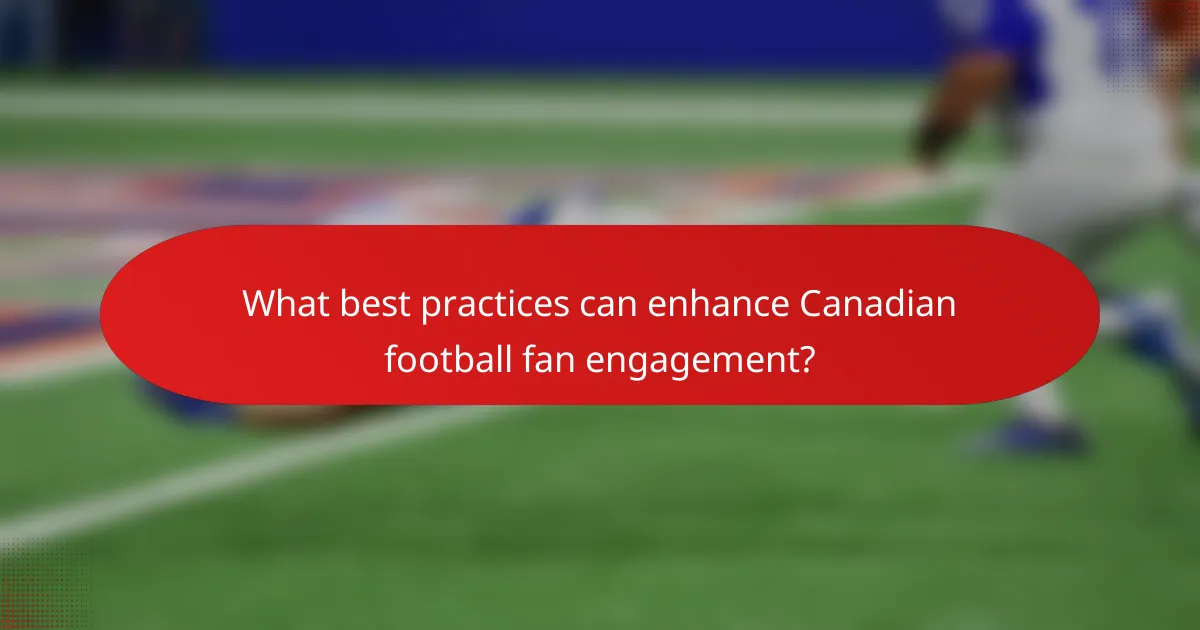 What best practices can enhance Canadian football fan engagement?